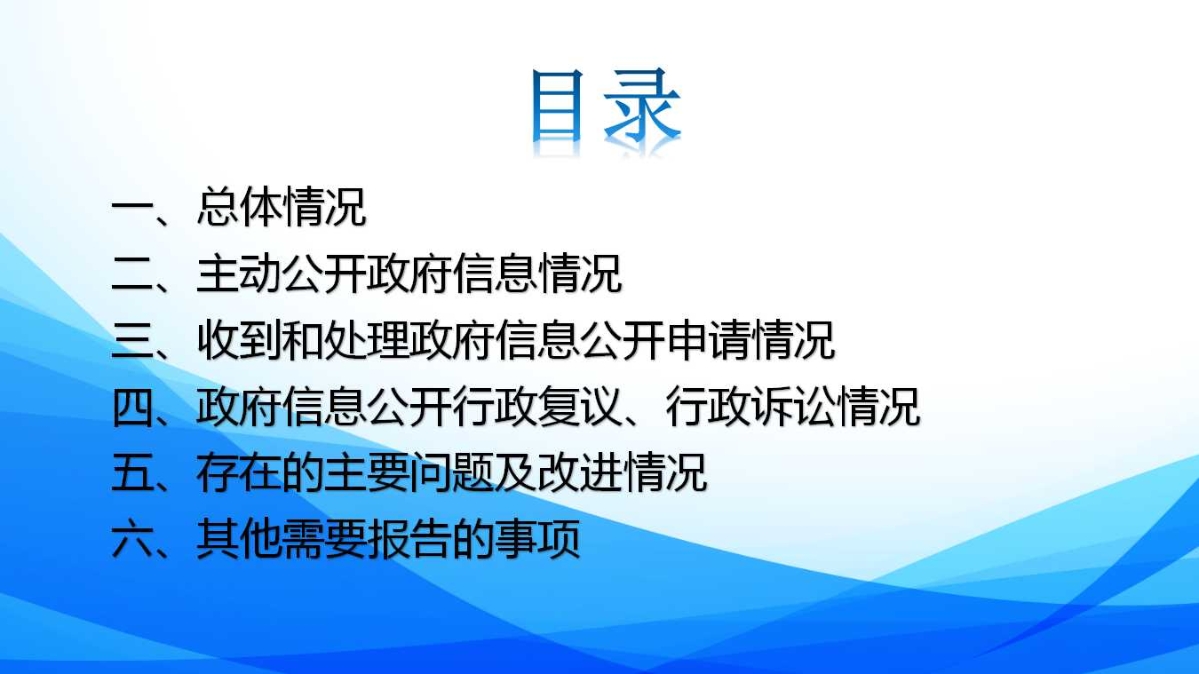 目录

一、总体情况
二、主动公开政府信息情况
三、收到和处理政府信息公开申请情况
四、政府信息公开行政复议、行政诉讼情况
五、存在的主要问题及改进情况
六、其他需要报告的事项